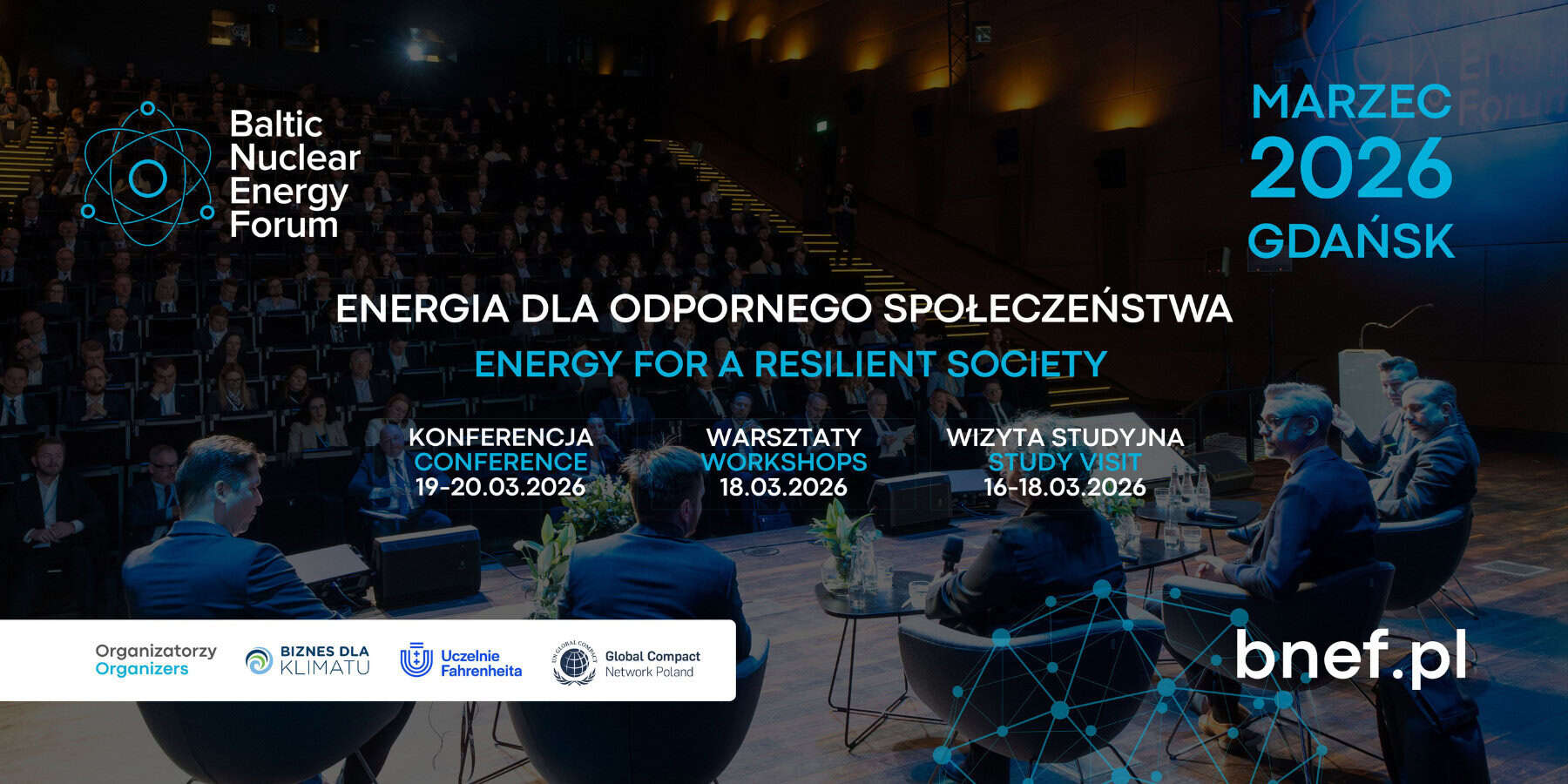 Baltic Nuclear Energy Forum

MARZEC
2026
GDAŃSK

ENERGIA DLA ODPORNEGO SPOŁECZEŃSTWA
ENERGY FOR A RESILIENT SOCIETY

KONFERENCJA
CONFERENCE
19-20.03.2026

WARSZTATY
WORKSHOPS
18.03.2026

WIZYTA STUDYJNA
STUDY VISIT
16-18.03.2026

Organizatorzy
Organizers

BIZNES DLA KLIMATU

Uczelnie Fahrenheita

UN GLOBAL COMPACT
Global Compact Network Poland

bnef.pl